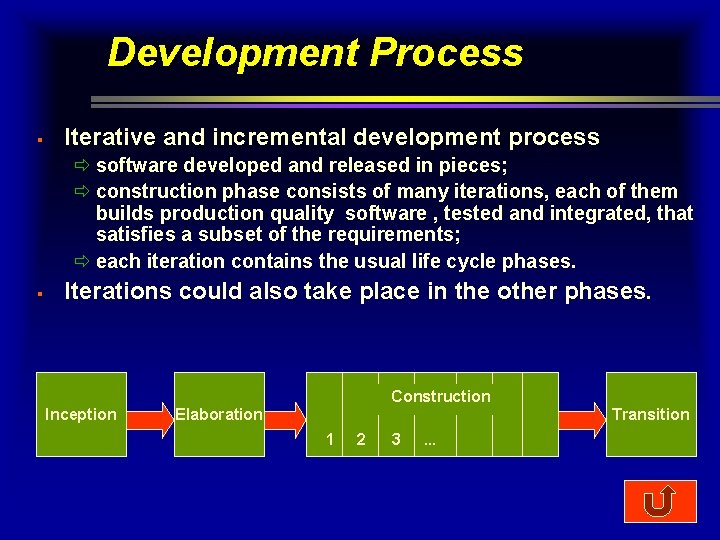 Development Process

▪ Iterative and incremental development process

⇨ software developed and released in pieces;

⇨ construction phase consists of many iterations, each of them builds production quality software , tested and integrated, that satisfies a subset of the requirements;

⇨ each iteration contains the usual life cycle phases.

▪ Iterations could also take place in the other phases.

Inception

Elaboration

Construction

1 2 3 ...

Transition